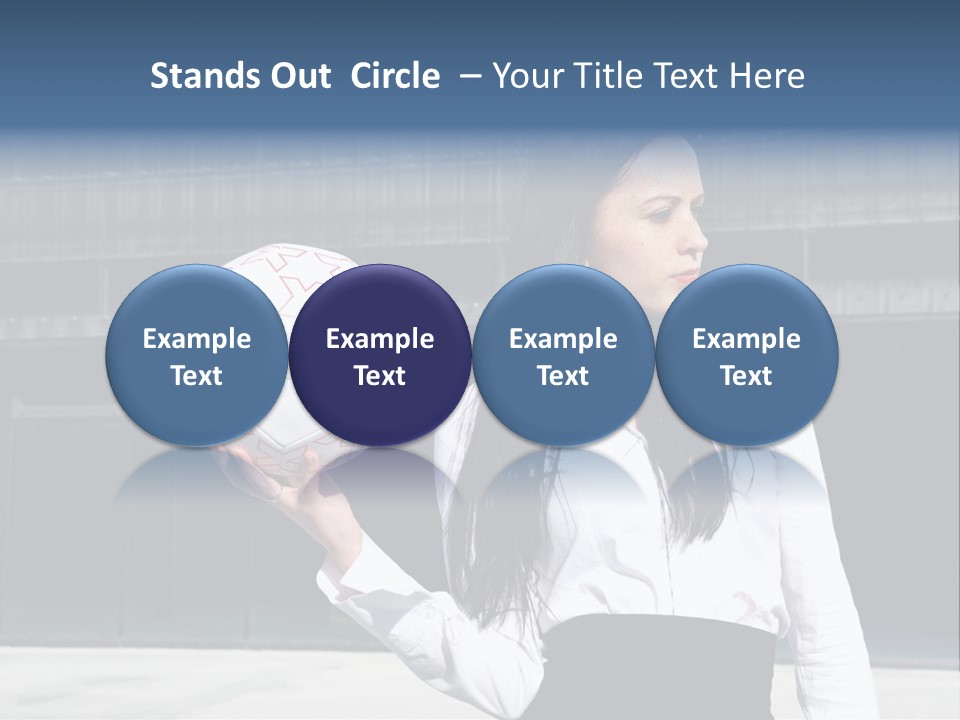 Stands Out Circle – Your Title Text Here

Example Text

Example Text

Example Text

Example Text